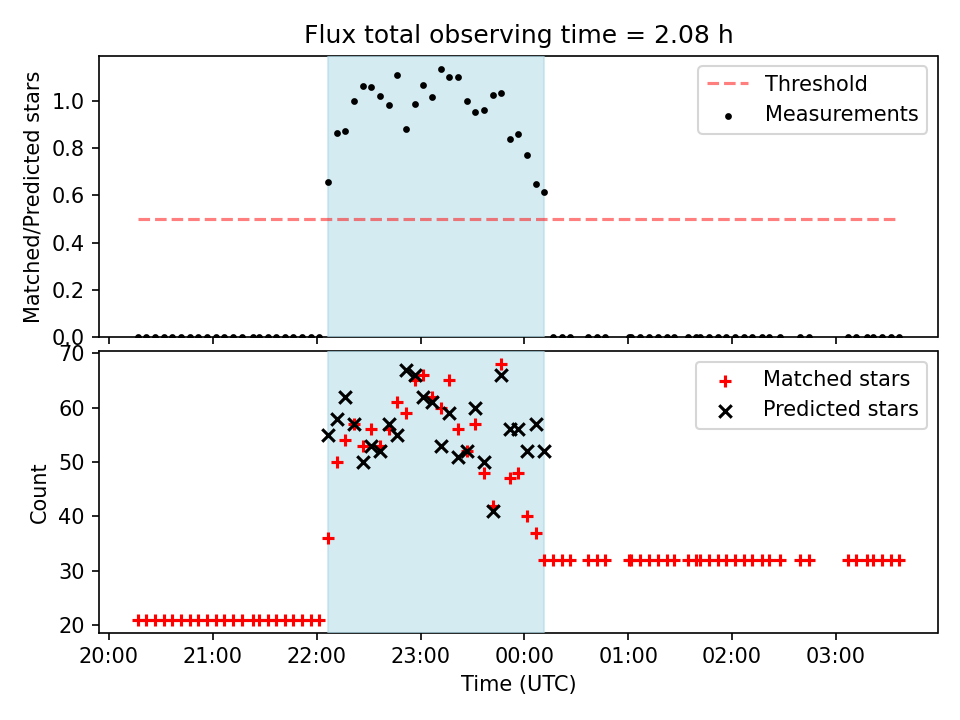 Flux total observing time = 2.08 h

Threshold
Measurements

Matched/Predicted stars

1.0
0.8
0.6
0.4
0.2
0.0

Matched stars
Predicted stars

Count

70
60
50
40
30
20

20:00
21:00
22:00
23:00
00:00
01:00
02:00
03:00

Time (UTC)